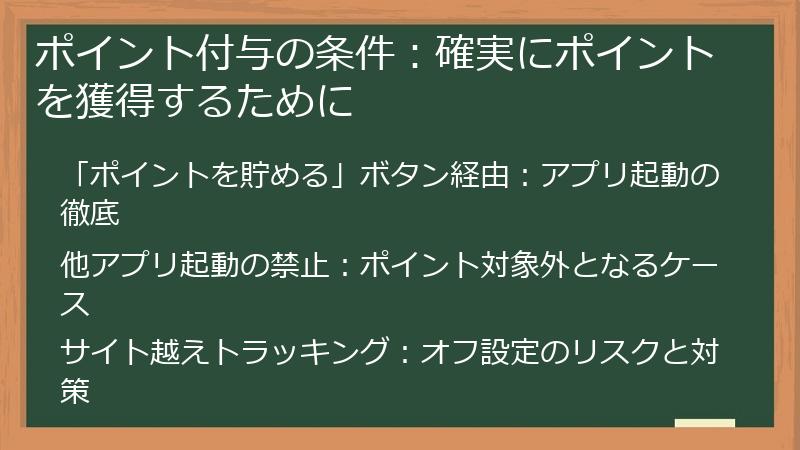 ポイント付与の条件：確実にポイントを獲得するために

「ポイントを貯める」ボタン経由：アプリ起動の徹底

他アプリ起動の禁止：ポイント対象外となるケース

サイト越えトラッキング：オフ設定のリスクと対策